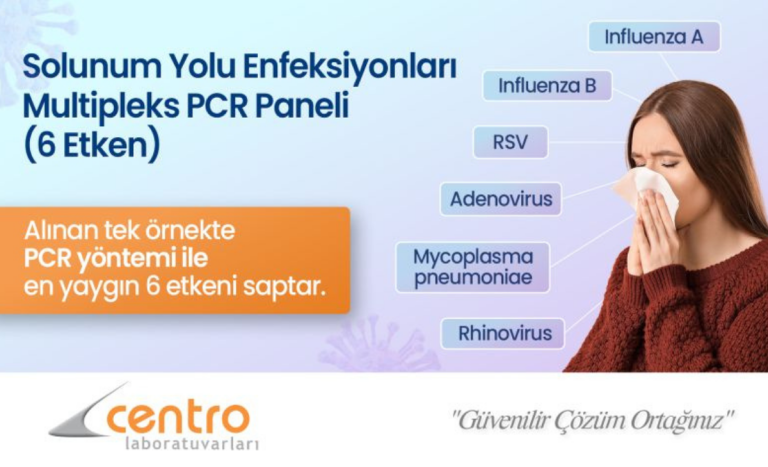 Solunum Yolu Enfeksiyonları Multipleks PCR Paneli (6 Etken)

Alınan tek örnekte PCR yöntemi ile en yaygın 6 etkeni saptar.

Influenza A

Influenza B

RSV

Adenovirus

Mycoplasma pneumoniae

Rhinovirus

centro
laboratuvarları

"Güvenilir Çözüm Ortağınız"